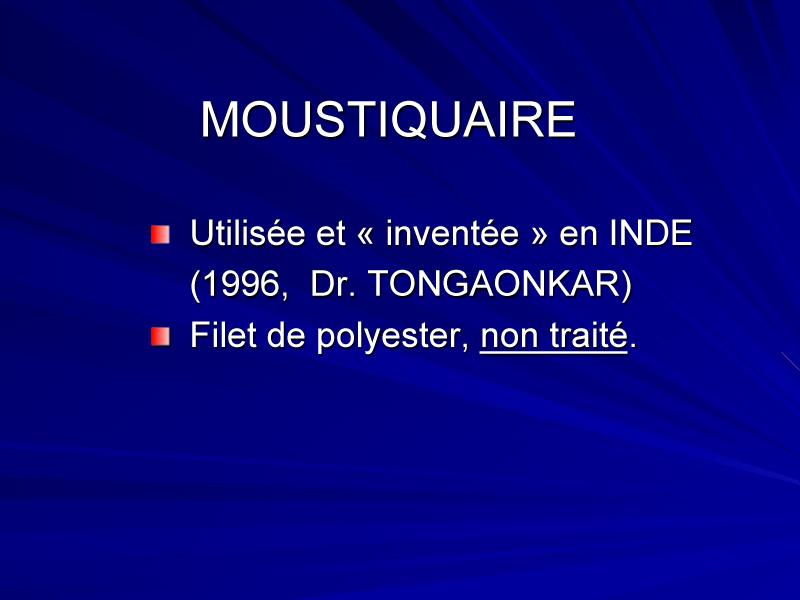 MOUSTIQUAIRE

Utilisée et « inventée » en INDE (1996, Dr. TONGAONKAR)

Filet de polyester, non traité.